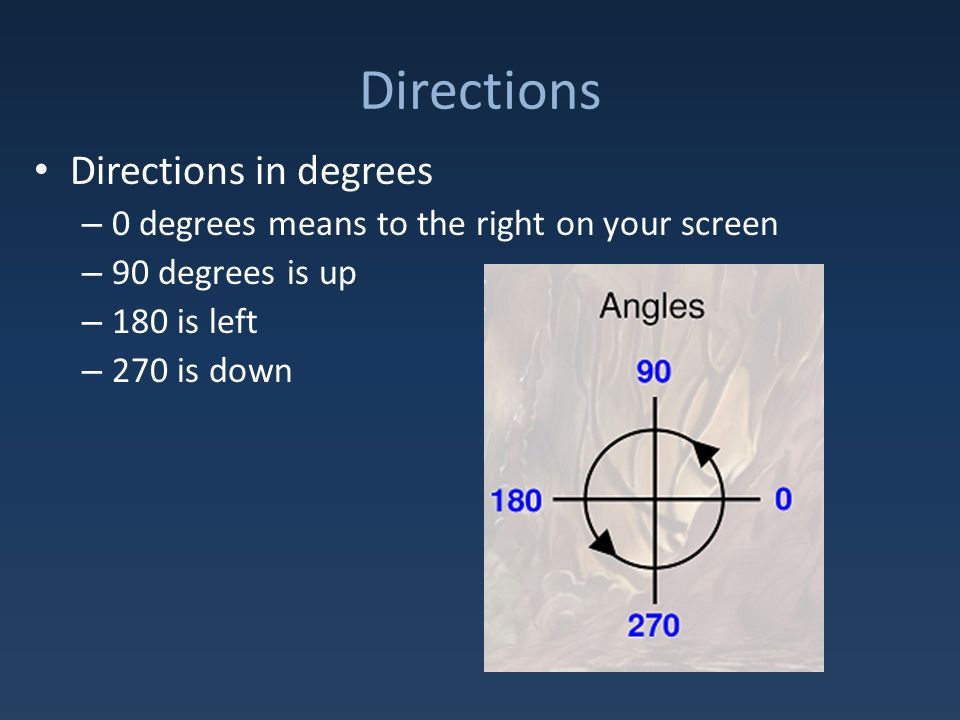 Directions

• Directions in degrees
– 0 degrees means to the right on your screen
– 90 degrees is up
– 180 is left
– 270 is down

Angles

90

180

0

270